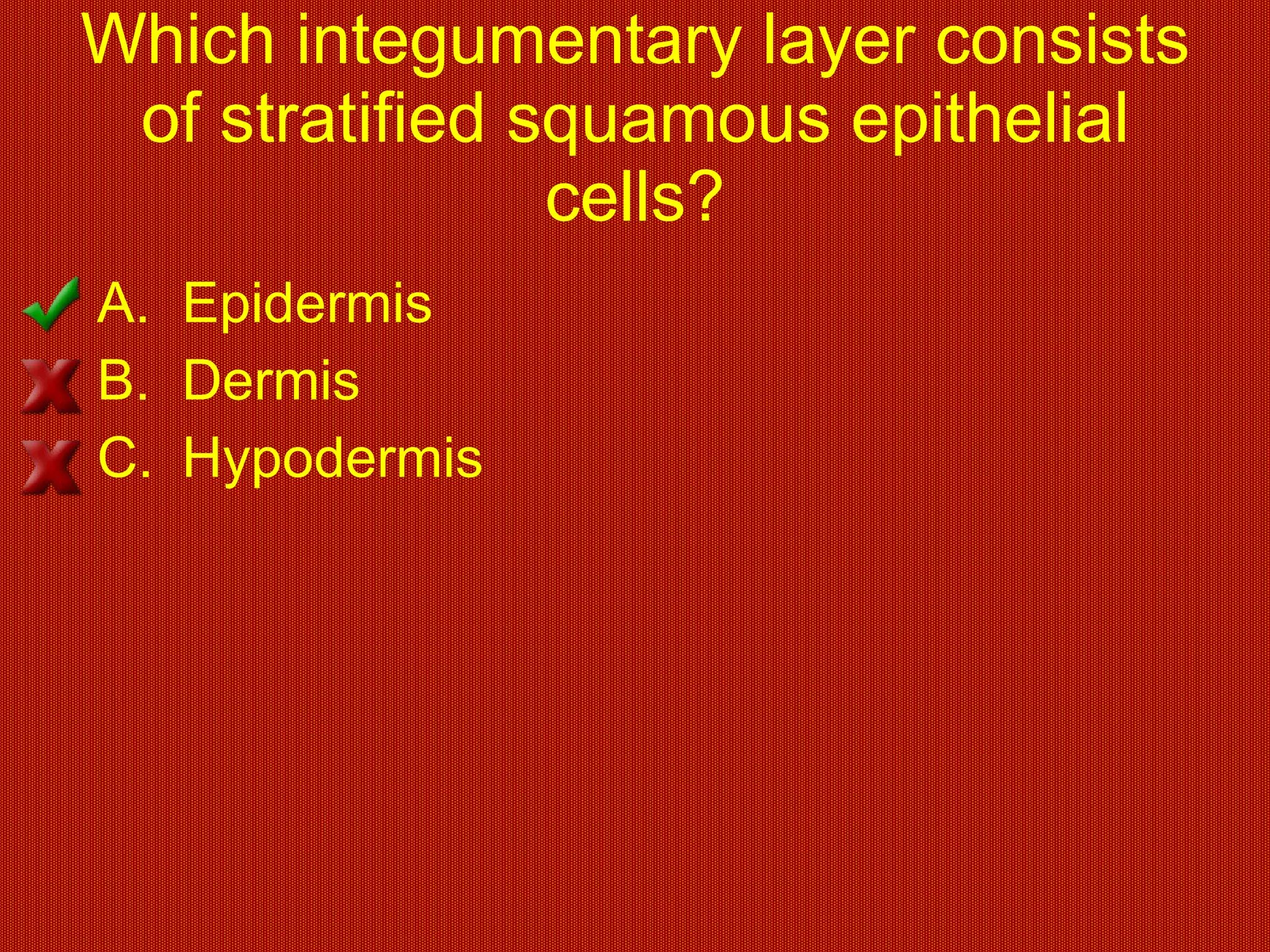 Which integumentary layer consists of stratified squamous epithelial cells?

A. Epidermis
B. Dermis
C. Hypodermis